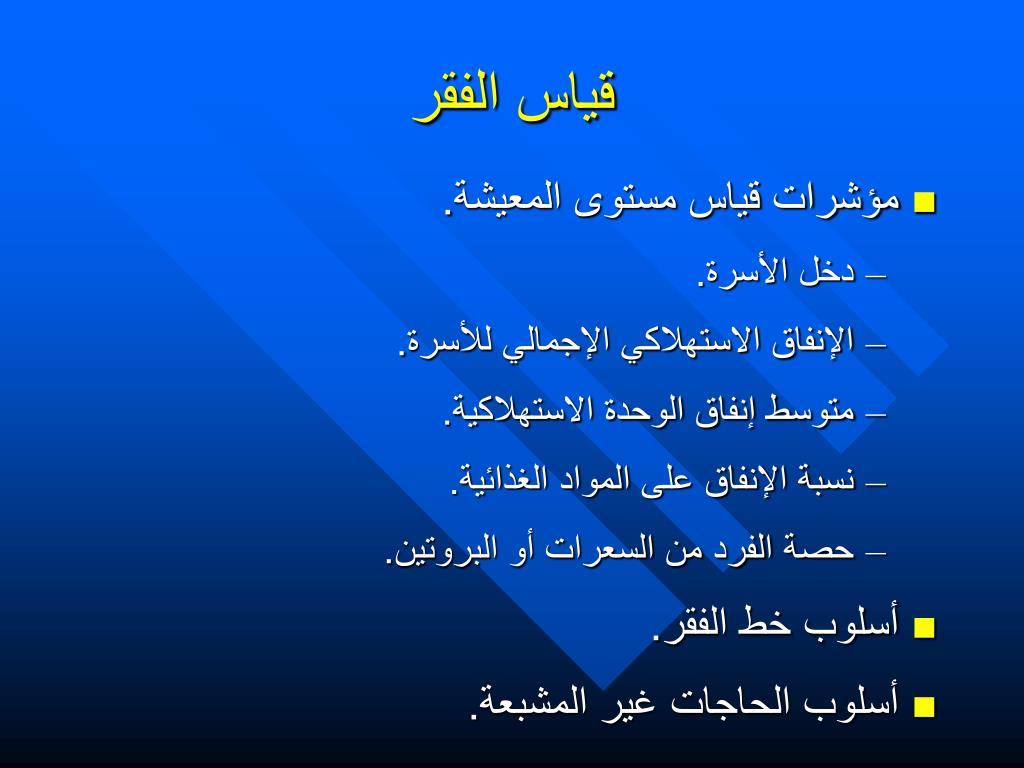 قياس الفقر

■ مؤشرات قياس مستوى المعيشة.

– دخل الأسرة.

– الإنفاق الاستهلاكي الإجمالي للأسرة.

– متوسط إنفاق الوحدة الاستهلاكية.

– نسبة الإنفاق على المواد الغذائية.

– حصة الفرد من السعرات أو البروتين.

■ أسلوب خط الفقر.

■ أسلوب الحاجات غير المشبعة.